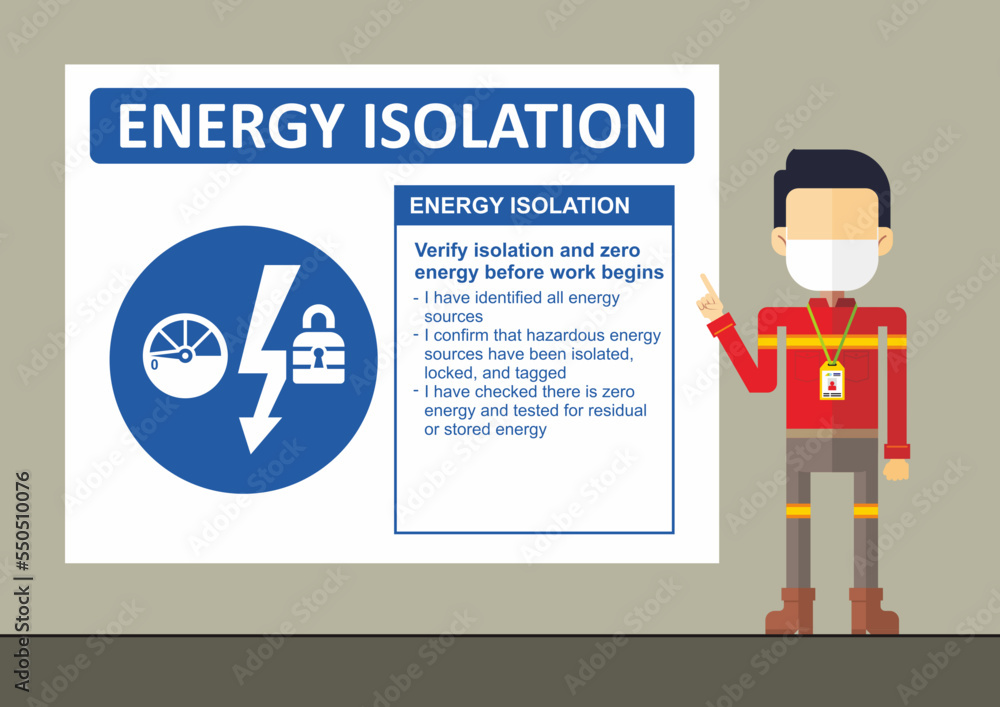 ENERGY ISOLATION

0

ENERGY ISOLATION

Verify isolation and zero energy before work begins

- I have identified all energy sources
- I confirm that hazardous energy sources have been isolated, locked, and tagged
- I have checked there is zero energy and tested for residual or stored energy

Adobe Stock | #550510076